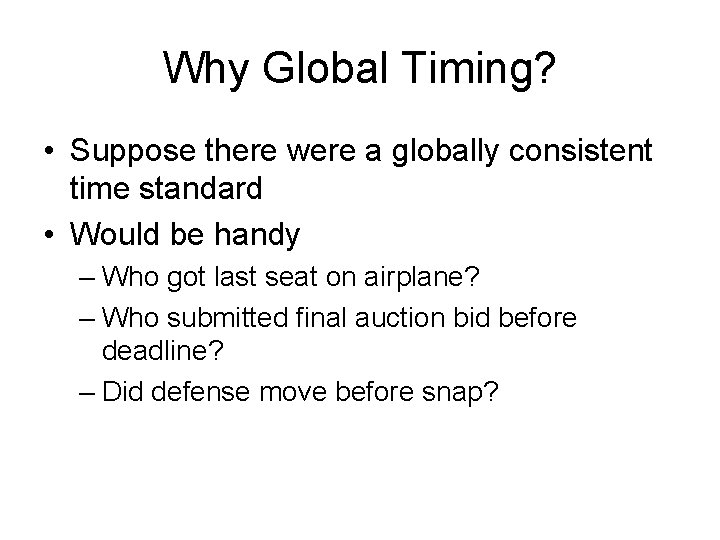 Why Global Timing?

• Suppose there were a globally consistent time standard

• Would be handy

– Who got last seat on airplane?

– Who submitted final auction bid before deadline?

– Did defense move before snap?